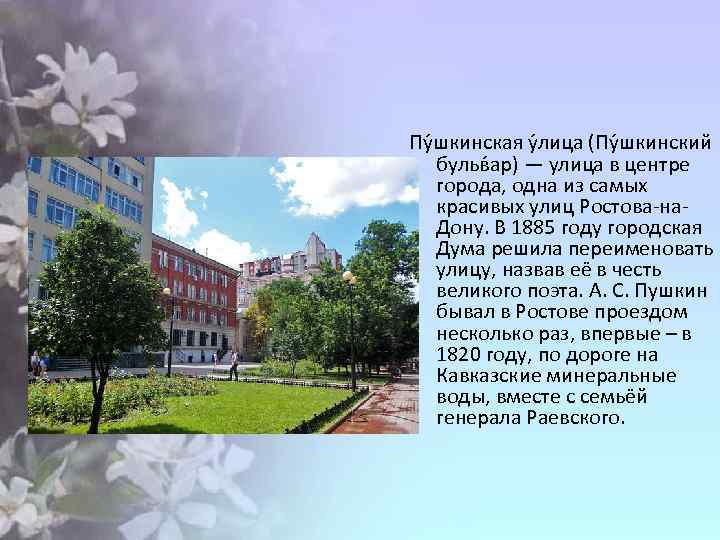 Пу́шкинская у́лица (Пу́шкинский бульва́р) — улица в центре города, одна из самых красивых улиц Ростова-на-Дону. В 1885 году городская Дума решила переименовать улицу, назвав её в честь великого поэта. А. С. Пушкин бывал в Ростове проездом несколько раз, впервые – в 1820 году, по дороге на Кавказские минеральные воды, вместе с семьёй генерала Раевского.